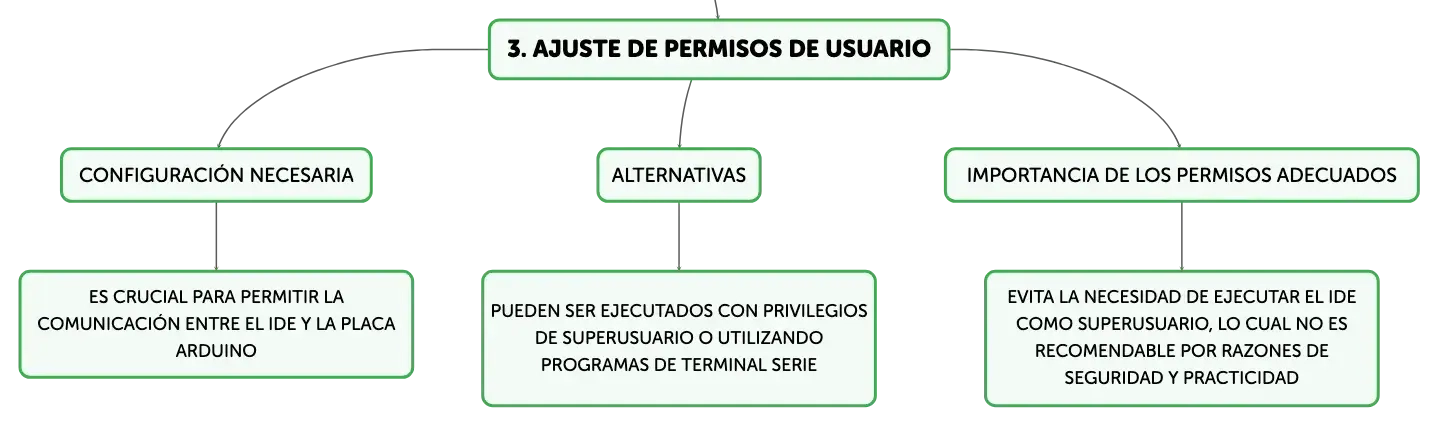 3. AJUSTE DE PERMISOS DE USUARIO

CONFIGURACIÓN NECESARIA

ES CRUCIAL PARA PERMITIR LA COMUNICACIÓN ENTRE EL IDE Y LA PLACA ARDUINO

ALTERNATIVAS

PUEDEN SER EJECUTADOS CON PRIVILEGIOS DE SUPERUSUARIO O UTILIZANDO PROGRAMAS DE TERMINAL SERIE

IMPORTANCIA DE LOS PERMISOS ADECUADOS

EVITA LA NECESIDAD DE EJECUTAR EL IDE COMO SUPERUSUARIO, LO CUAL NO ES RECOMENDABLE POR RAZONES DE SEGURIDAD Y PRACTICIDAD